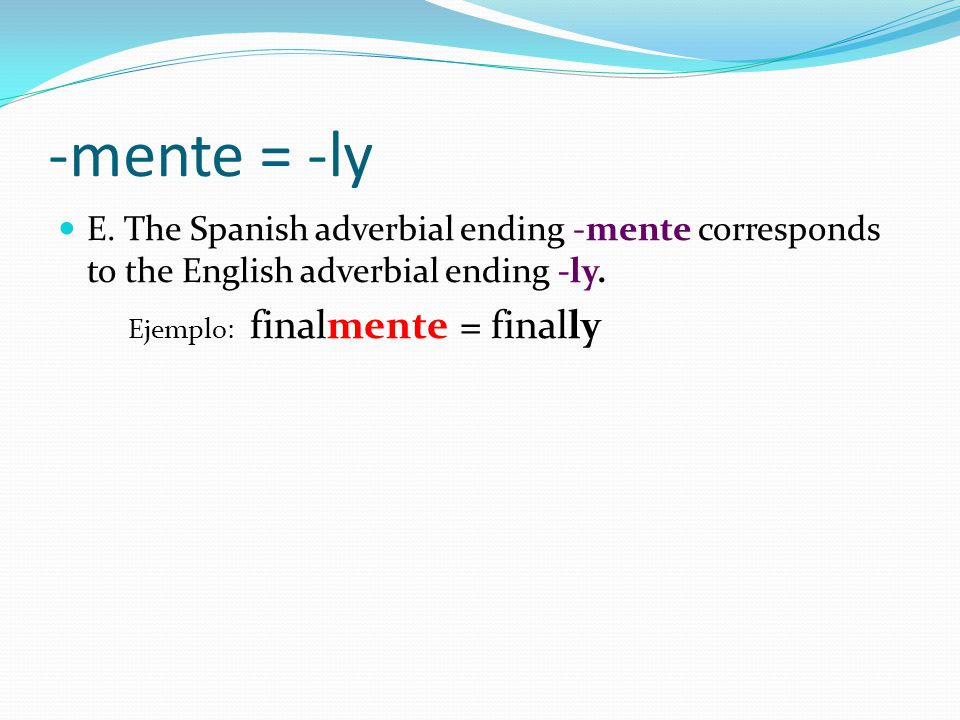 -mente = -ly

E. The Spanish adverbial ending -mente corresponds to the English adverbial ending -ly.

Ejemplo: finalmente = finally